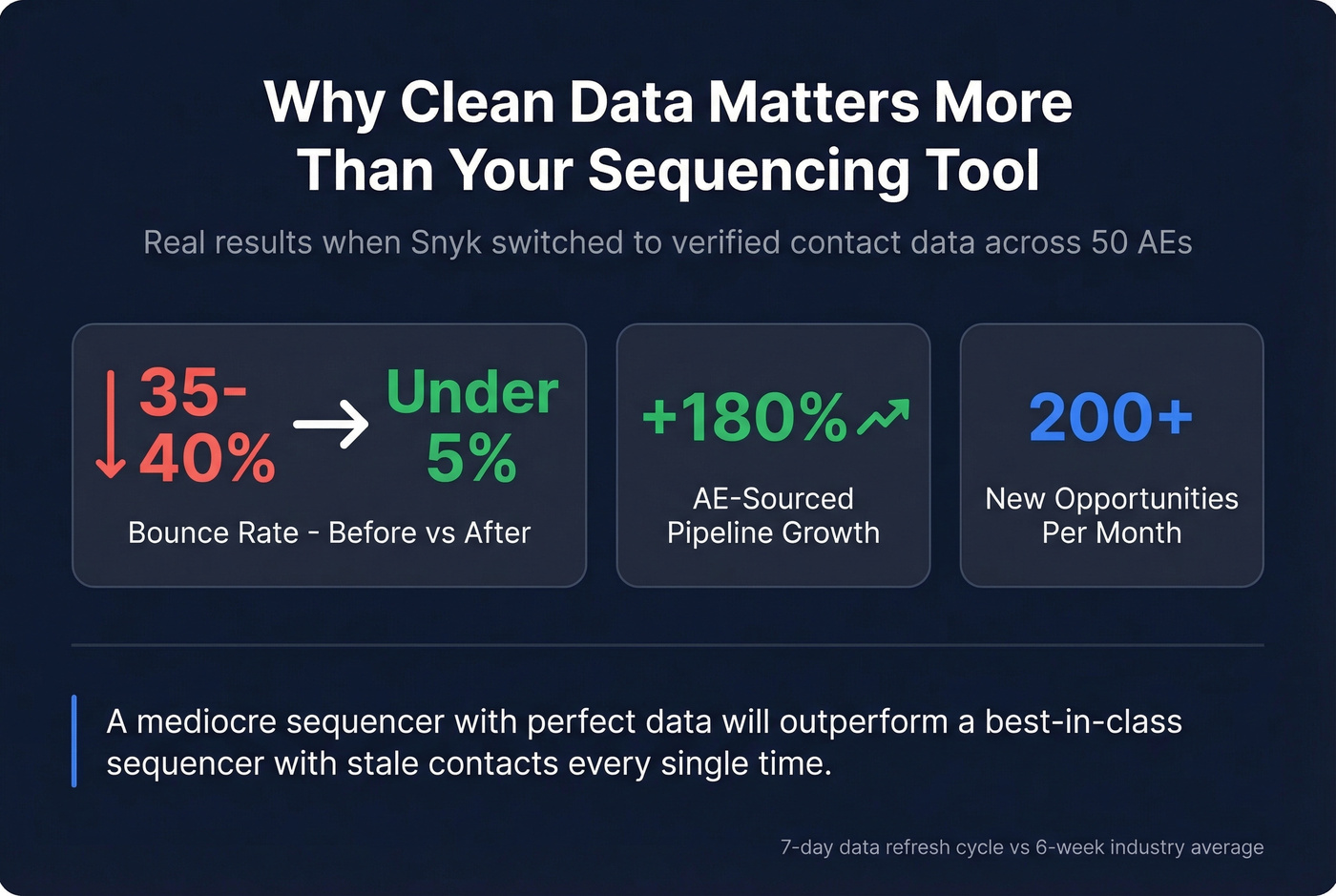 Why Clean Data Matters More Than Your Sequencing Tool

Real results when Snyk switched to verified contact data across 50 AEs

35-40% → Under 5%

Bounce Rate - Before vs After

+180%

AE-Sourced Pipeline Growth

200+

New Opportunities Per Month

A mediocre sequencer with perfect data will outperform a best-in-class sequencer with stale contacts every single time.

7-day data refresh cycle vs 6-week industry average